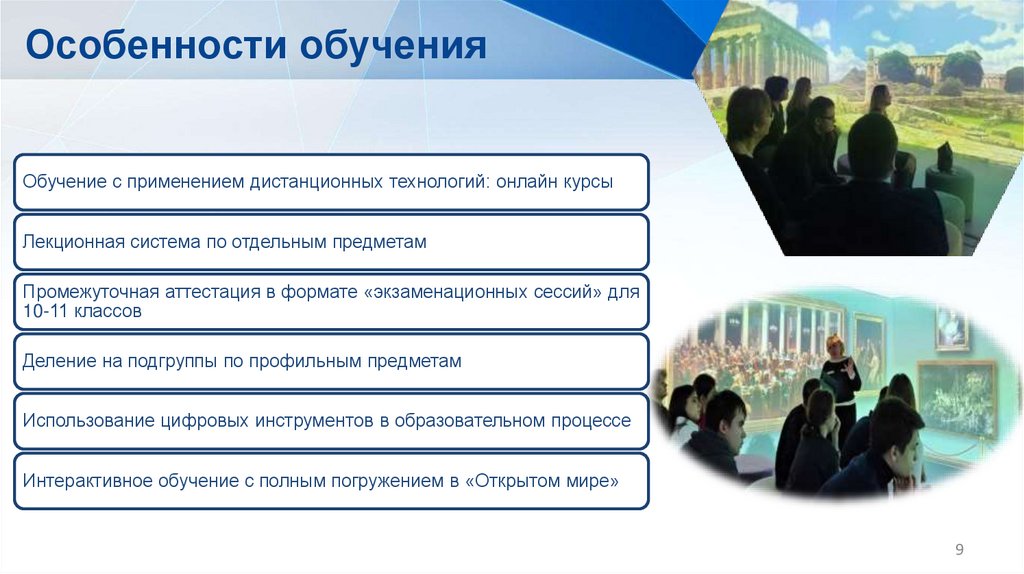 Особенности обучения

Обучение с применением дистанционных технологий: онлайн курсы

Лекционная система по отдельным предметам

Промежуточная аттестация в формате «экзаменационных сессий» для 10-11 классов

Деление на подгруппы по профильным предметам

Использование цифровых инструментов в образовательном процессе

Интерактивное обучение с полным погружением в «Открытом мире»

9